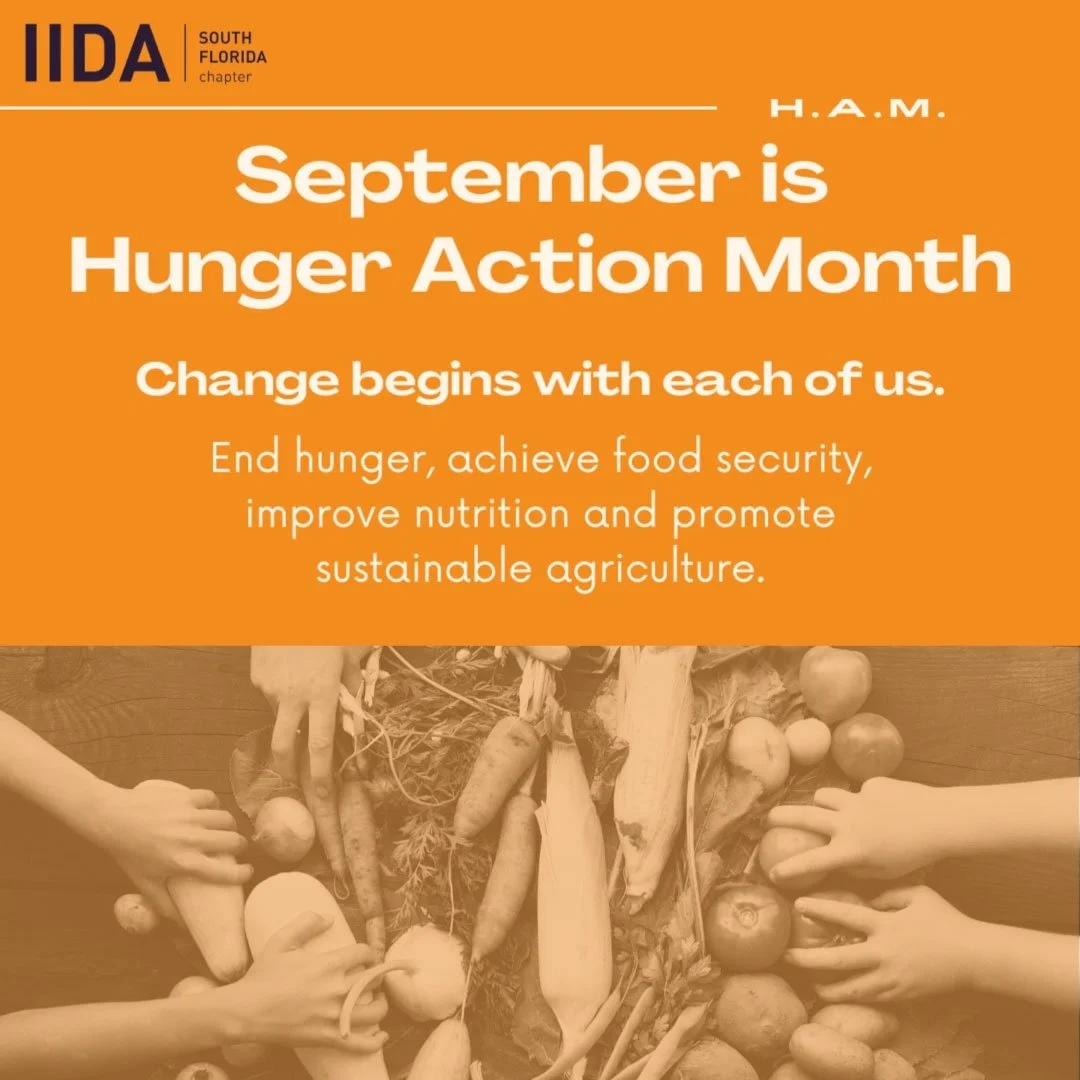 IIDA SOUTH FLORIDA chapter

H.A.M.

September is Hunger Action Month

Change begins with each of us.

End hunger, achieve food security, improve nutrition and promote sustainable agriculture.